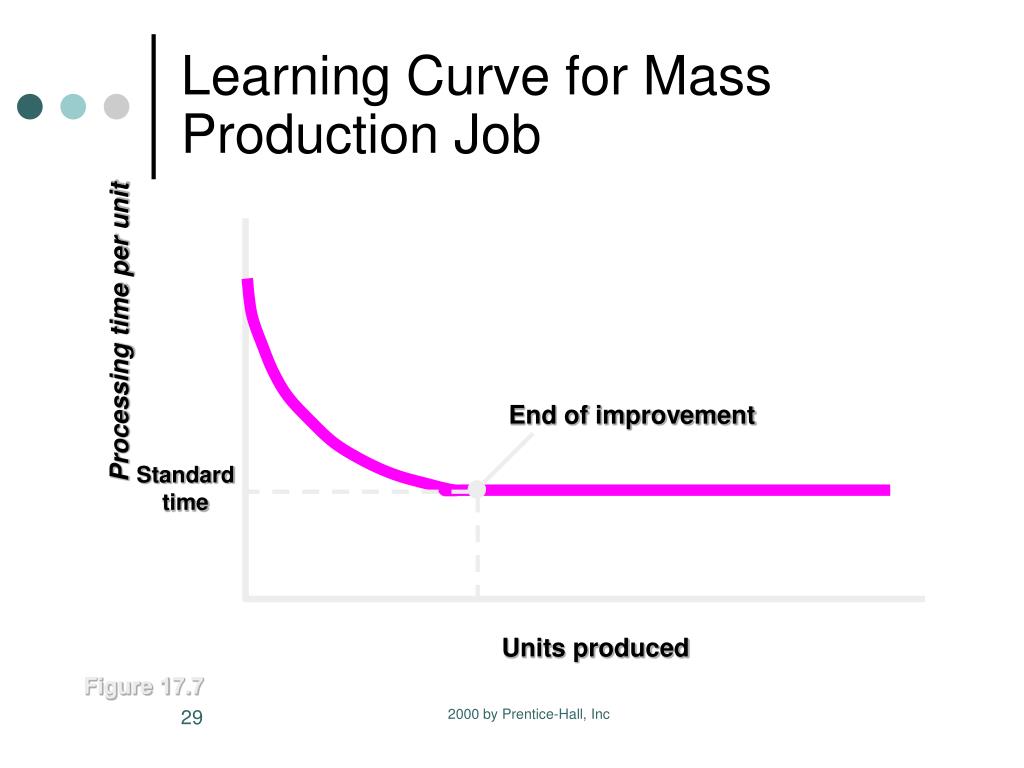 Learning Curve for Mass Production Job

Processing time per unit

End of improvement

Standard time

Units produced

Figure 17.7

29

2000 by Prentice-Hall, Inc